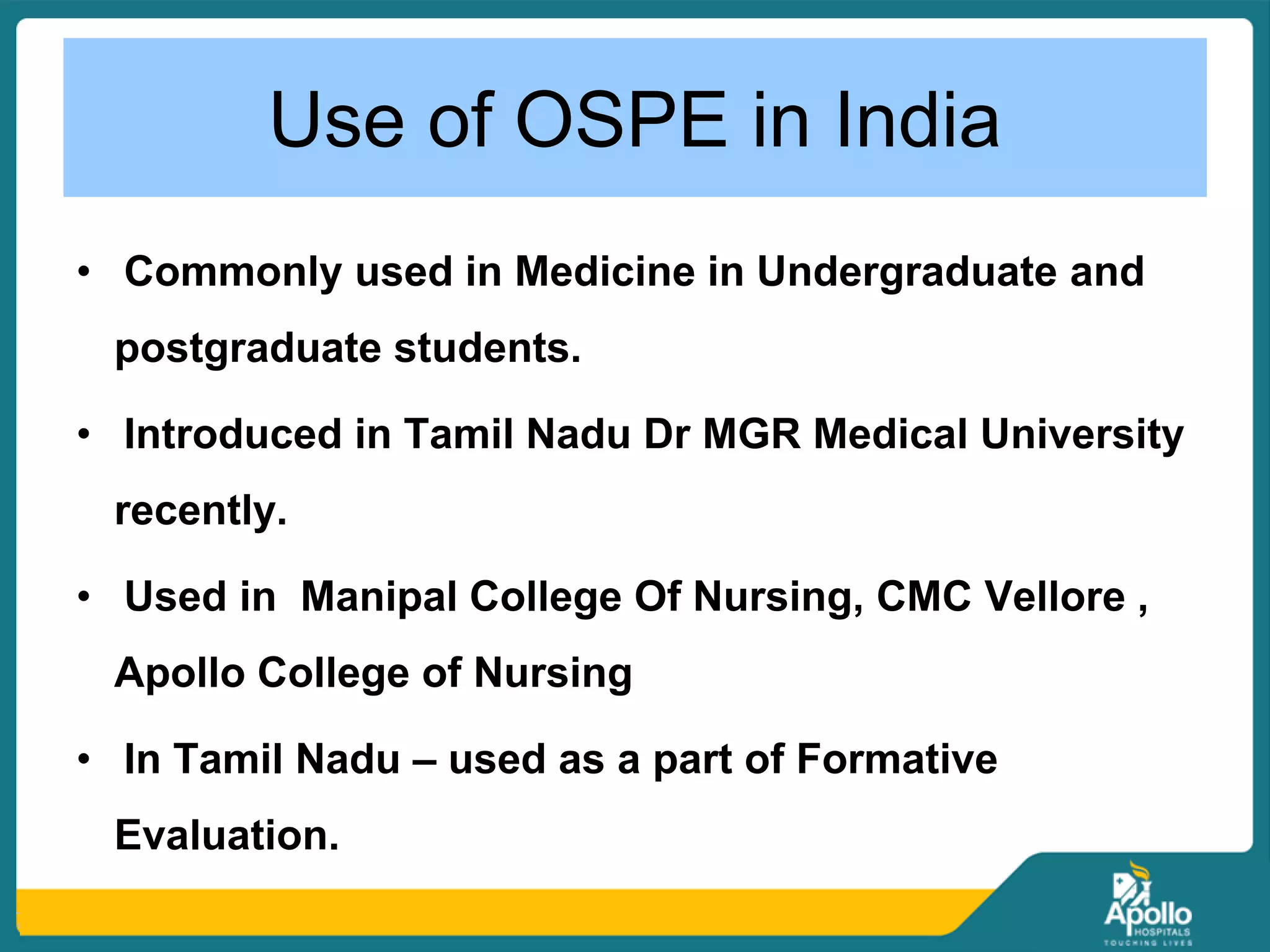 Use of OSPE in India

• Commonly used in Medicine in Undergraduate and postgraduate students.

• Introduced in Tamil Nadu Dr MGR Medical University recently.

• Used in Manipal College Of Nursing, CMC Vellore , Apollo College of Nursing

• In Tamil Nadu – used as a part of Formative Evaluation.

Apollo HOSPITALS TOUCHING LIVES